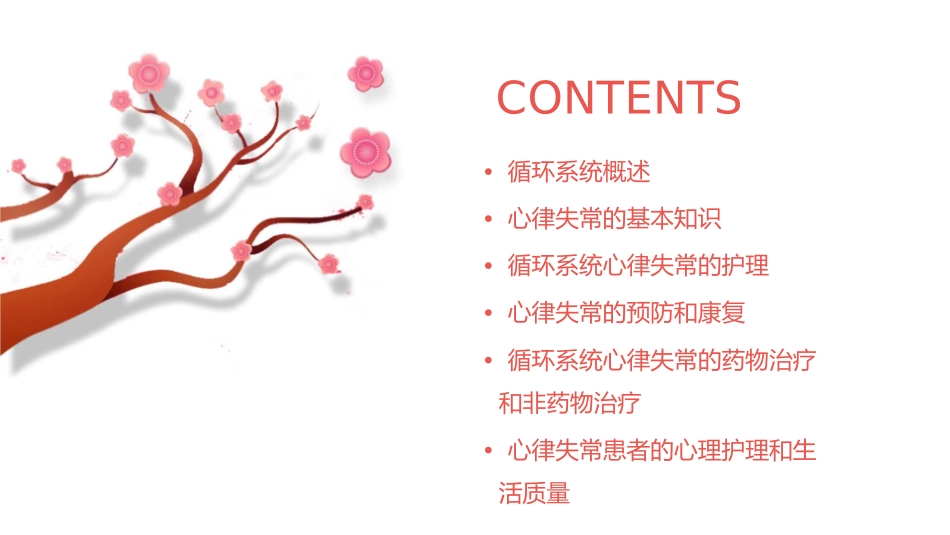 CONTENTS

• 循环系统概述

• 心律失常的基本知识

• 循环系统心律失常的护理

• 心律失常的预防和康复

• 循环系统心律失常的药物治疗和非药物治疗

• 心律失常患者的心理护理和生活质量